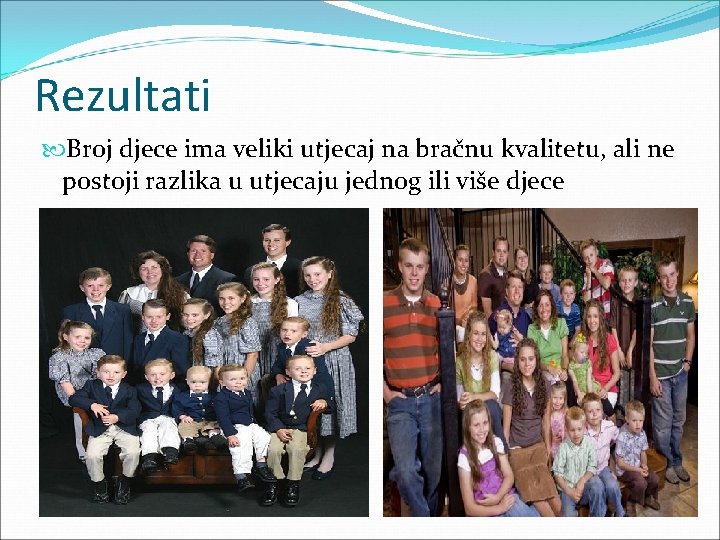 Rezultati

Broj djece ima veliki utjecaj na bračnu kvalitetu, ali ne postoji razlika u utjecaju jednog ili više djece